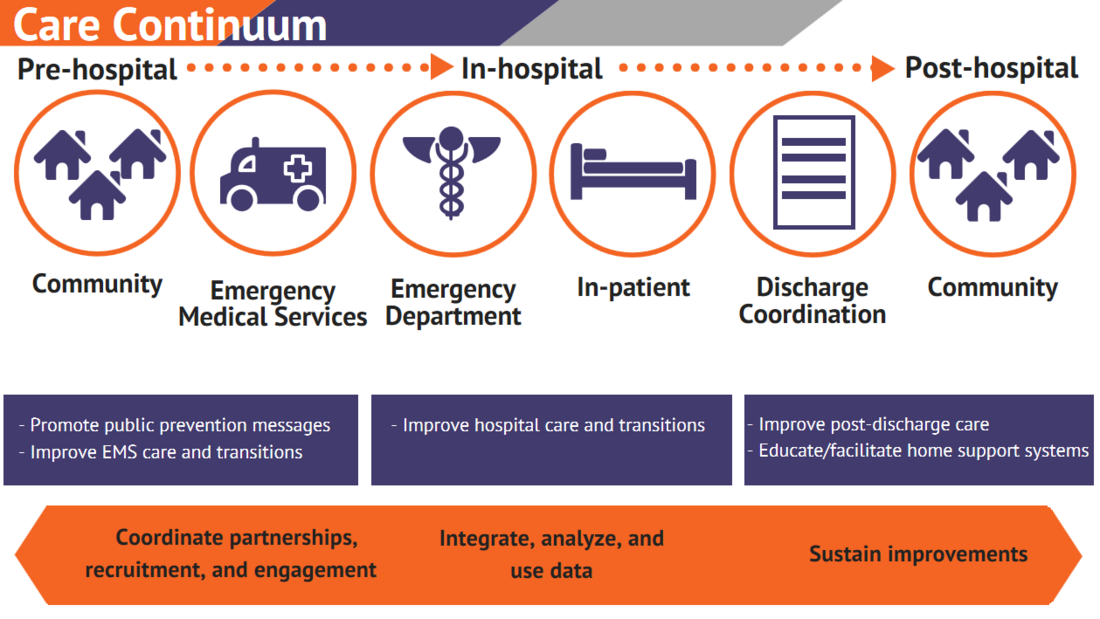 Care Continuum

Pre-hospital

In-hospital

Post-hospital

Community

Emergency Medical Services

Emergency Department

In-patient

Discharge Coordination

Community

- Promote public prevention messages
- Improve EMS care and transitions

- Improve hospital care and transitions

- Improve post-discharge care
- Educate/facilitate home support systems

Coordinate partnerships, recruitment, and engagement

Integrate, analyze, and use data

Sustain improvements